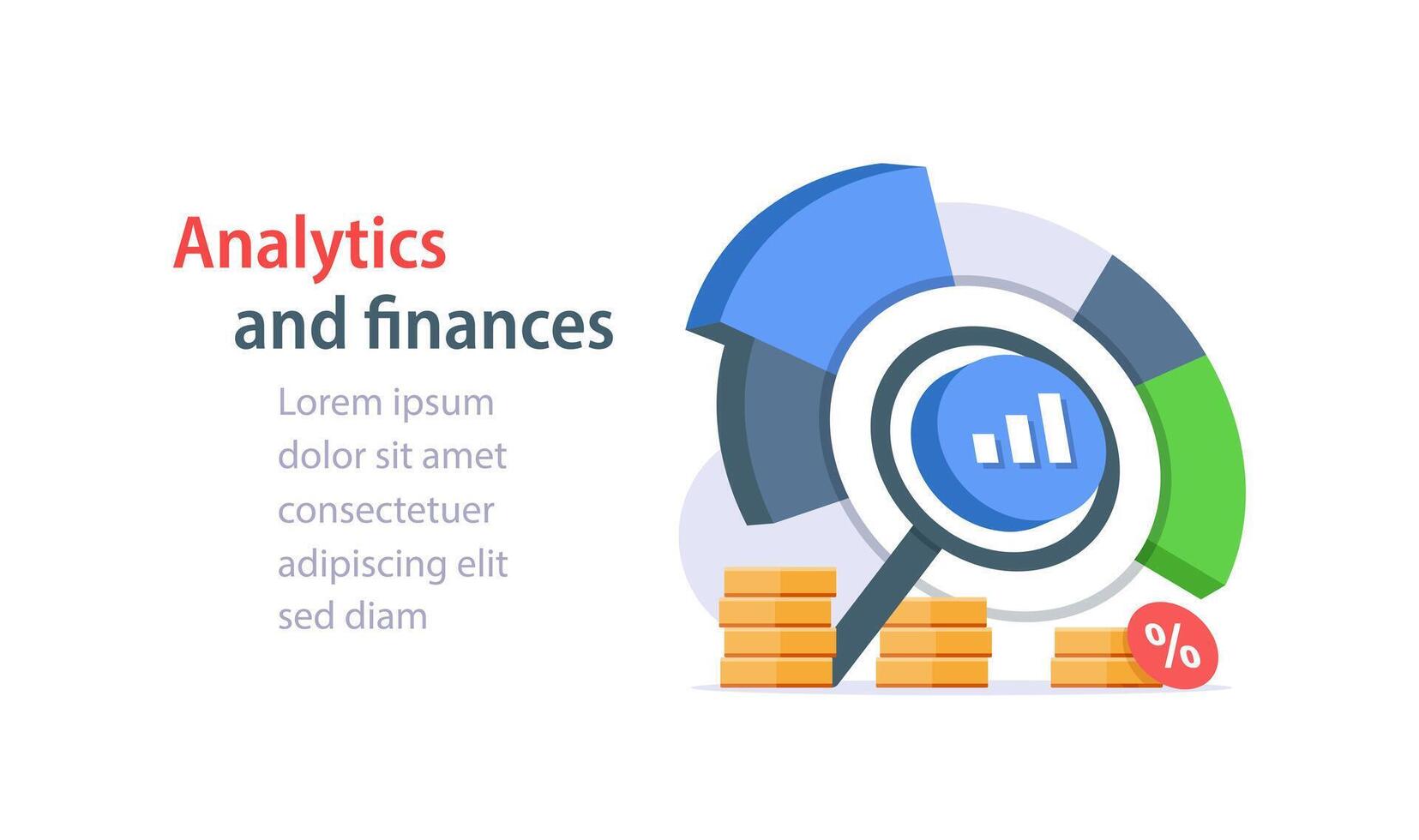 Analytics
and finances

Lorem ipsum dolor sit amet consectetuer adipiscing elit sed diam

%